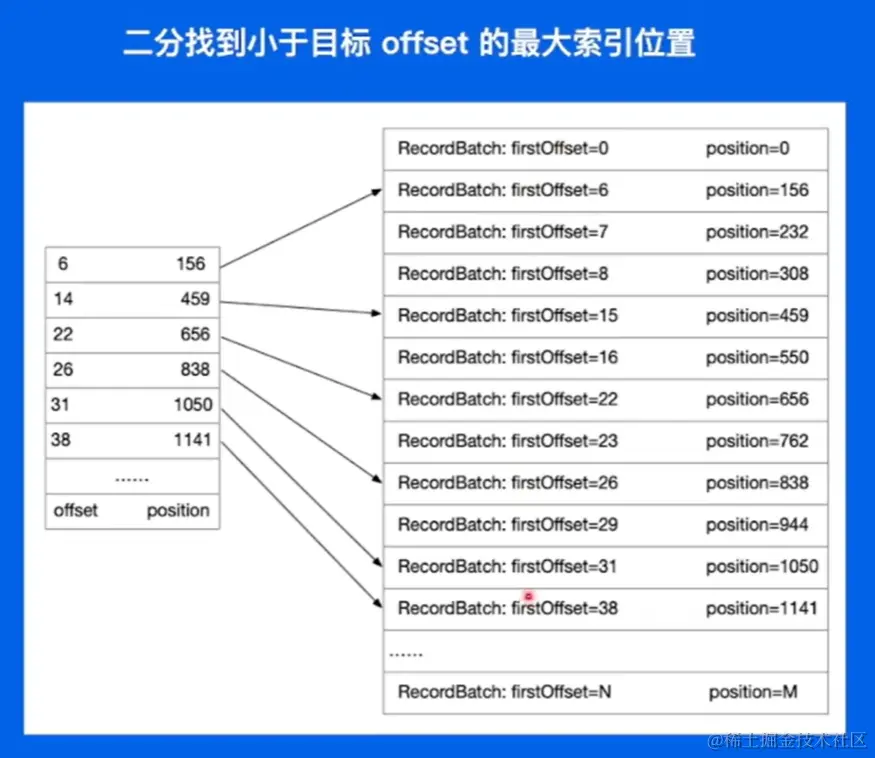 二分找到小于目标 offset 的最大索引位置

| 6 | 156 |
|---|---|
| 14 | 459 |
| 22 | 656 |
| 26 | 838 |
| 31 | 1050 |
| 38 | 1141 |
| ...... | |
| offset | position |

| RecordBatch: firstOffset=0 | position=0 |
|---|---|
| RecordBatch: firstOffset=6 | position=156 |
| RecordBatch: firstOffset=7 | position=232 |
| RecordBatch: firstOffset=8 | position=308 |
| RecordBatch: firstOffset=15 | position=459 |
| RecordBatch: firstOffset=16 | position=550 |
| RecordBatch: firstOffset=22 | position=656 |
| RecordBatch: firstOffset=23 | position=762 |
| RecordBatch: firstOffset=26 | position=838 |
| RecordBatch: firstOffset=29 | position=944 |
| RecordBatch: firstOffset=31 | position=1050 |
| RecordBatch: firstOffset=38 | position=1141 |
| ...... | |
| RecordBatch: firstOffset=N | position=M |

@稀土掘金技术社区